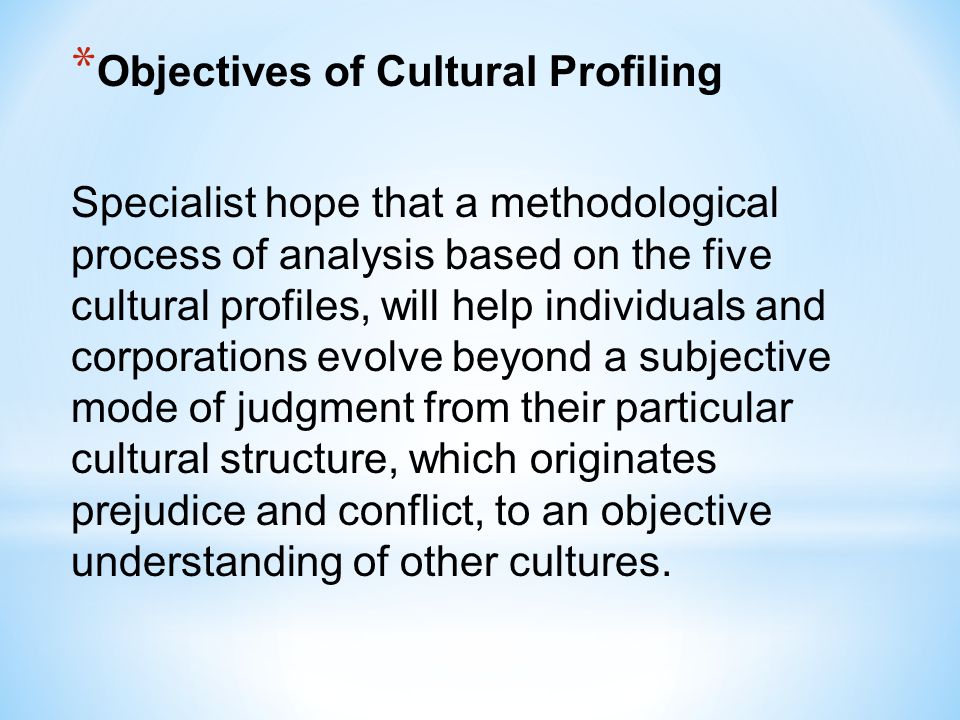 *Objectives of Cultural Profiling

Specialist hope that a methodological process of analysis based on the five cultural profiles, will help individuals and corporations evolve beyond a subjective mode of judgment from their particular cultural structure, which originates prejudice and conflict, to an objective understanding of other cultures.